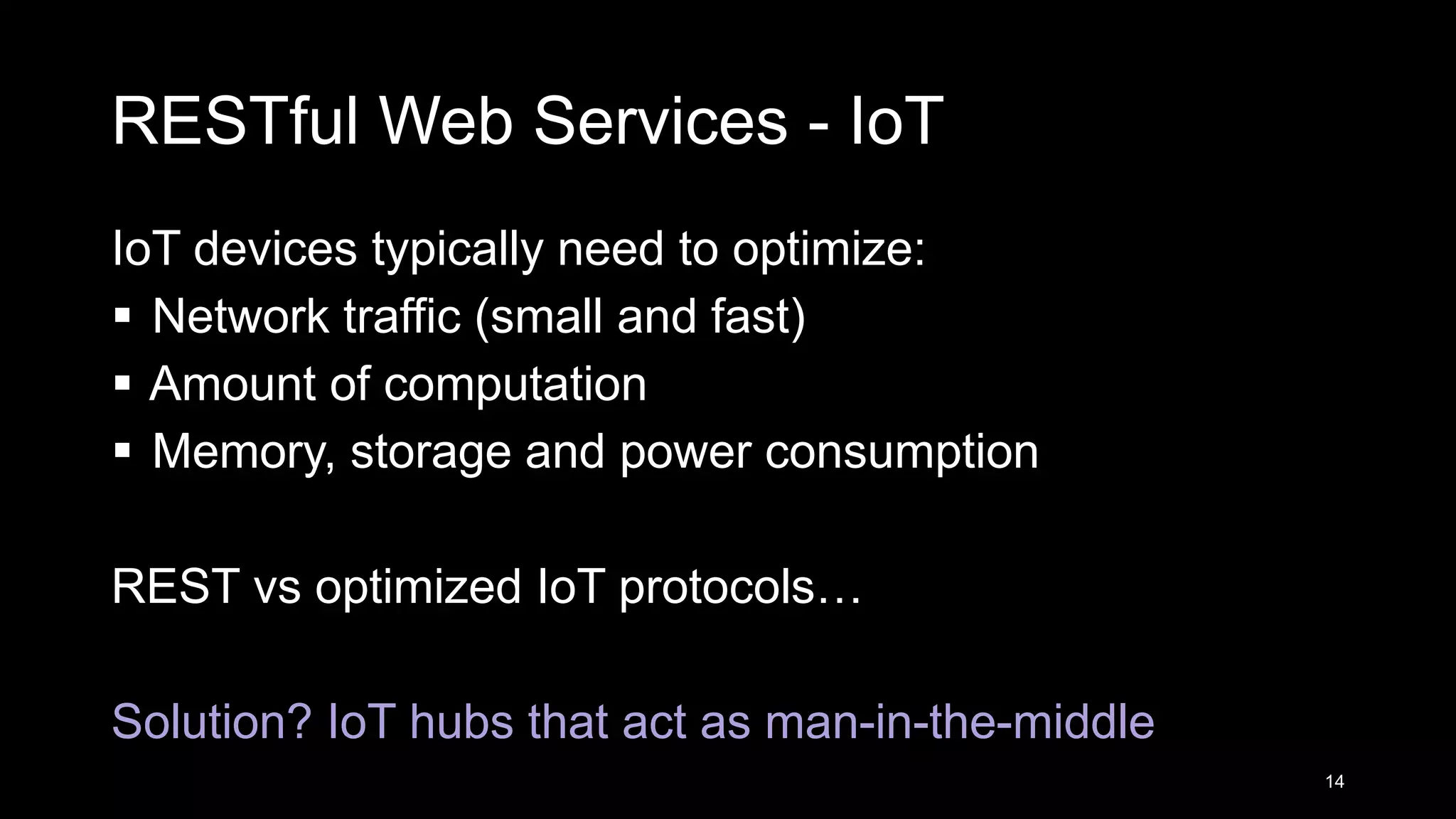 RESTful Web Services - IoT

IoT devices typically need to optimize:

▪ Network traffic (small and fast)
▪ Amount of computation
▪ Memory, storage and power consumption

REST vs optimized IoT protocols…

Solution? IoT hubs that act as man-in-the-middle

14